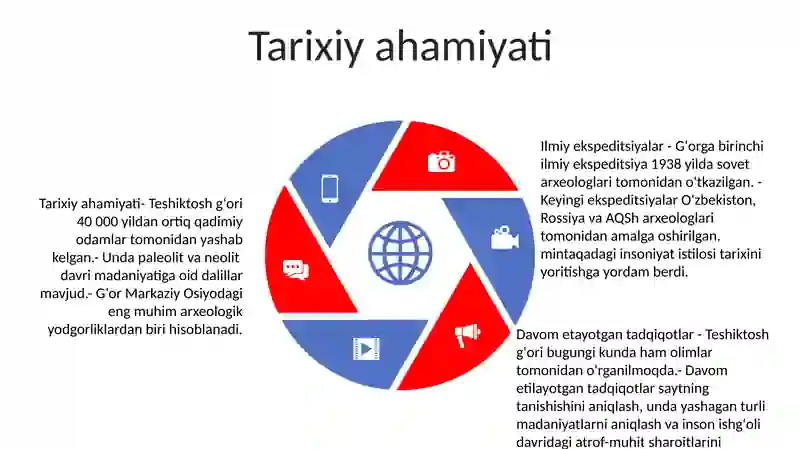 Tarixiy ahamiyati

Tarixiy ahamiyati- Teshiktosh g'ori 40 000 yildan ortiq qadimiy odamlar tomonidan yashab kelgan.- Unda paleolit va neolit davri madaniyatiga oid dalillar mavjud.- G'or Markaziy Osiyodagi eng muhim arxeologik yodgorliklardan biri hisoblanadi.

Ilmiy ekspeditsiyalar - G'orga birinchi ilmiy ekspeditsiya 1938 yilda sovet arxeologlari tomonidan o'tkazilgan. - Keyingi ekspeditsiyalar O'zbekiston, Rossiya va AQSh arxeologlari tomonidan amalga oshirilgan, mintaqadagi insoniyat istilosi tarixini yoritishga yordam berdi.

Davom etayotgan tadqiqotlar - Teshiktosh g'ori bugungi kunda ham olimlar tomonidan o'rganilmoqda.- Davom etilayotgan tadqiqotlar saytning tanishishini aniqlash, unda yashagan turli madaniyatlarni aniqlash va inson ishg'oli davridagi atrof-muhit sharoitlarini